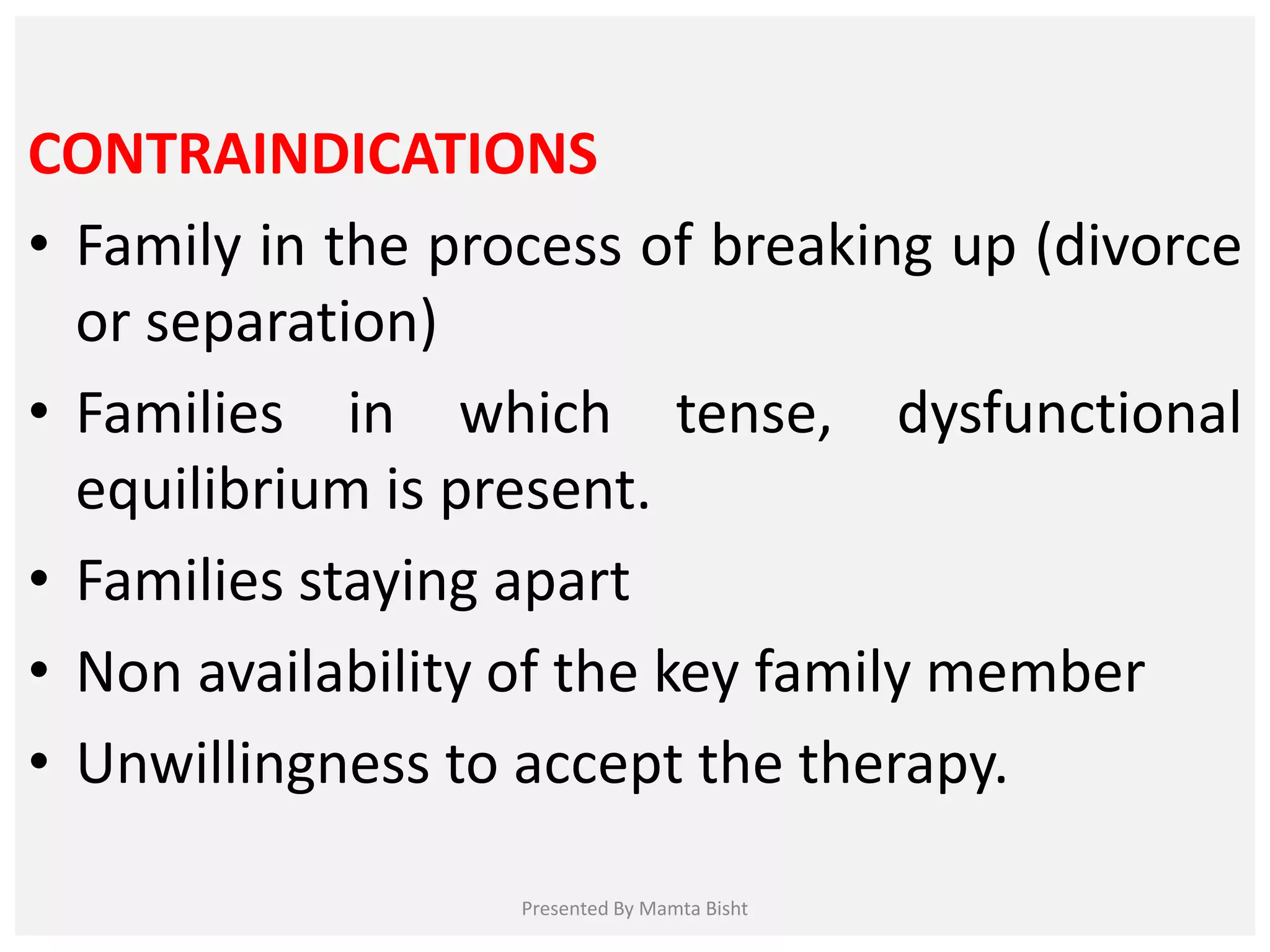 CONTRAINDICATIONS

• Family in the process of breaking up (divorce or separation)
• Families in which tense, dysfunctional equilibrium is present.
• Families staying apart
• Non availability of the key family member
• Unwillingness to accept the therapy.

Presented By Mamta Bisht